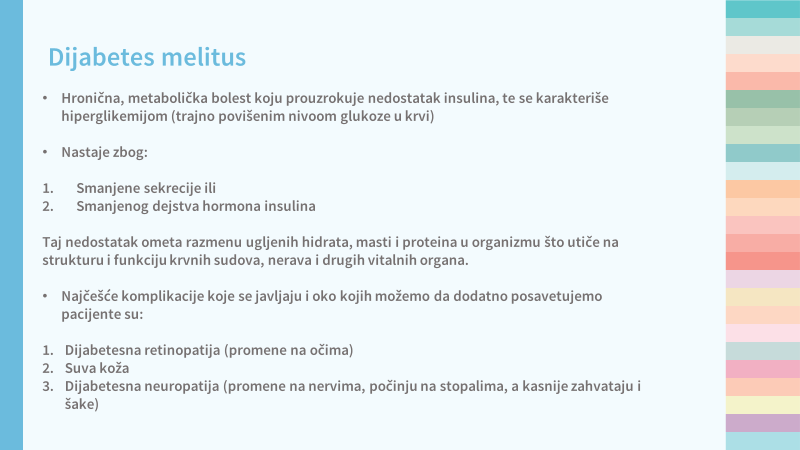 Dijabetes melitus

• Hronična, metabolička bolest koju prouzrokuje nedostatak insulina, te se karakteriše hiperglikemijom (trajno povišenim nivoom glukoze u krvi)

• Nastaje zbog:

1. Smanjene sekrecije ili
2. Smanjenog dejstva hormona insulina

Taj nedostatak ometa razmenu ugljenih hidrata, masti i proteina u organizmu što utiče na strukturu i funkciju krvnih sudova, nerava i drugih vitalnih organa.

• Najčešće komplikacije koje se javljaju i oko kojih možemo da dodatno posavetujemo pacijente su:

1. Dijabetesna retinopatija (promene na očima)
2. Suva koža
3. Dijabetesna neuropatija (promene na nervima, počinju na stopalima, a kasnije zahvataju i šake)